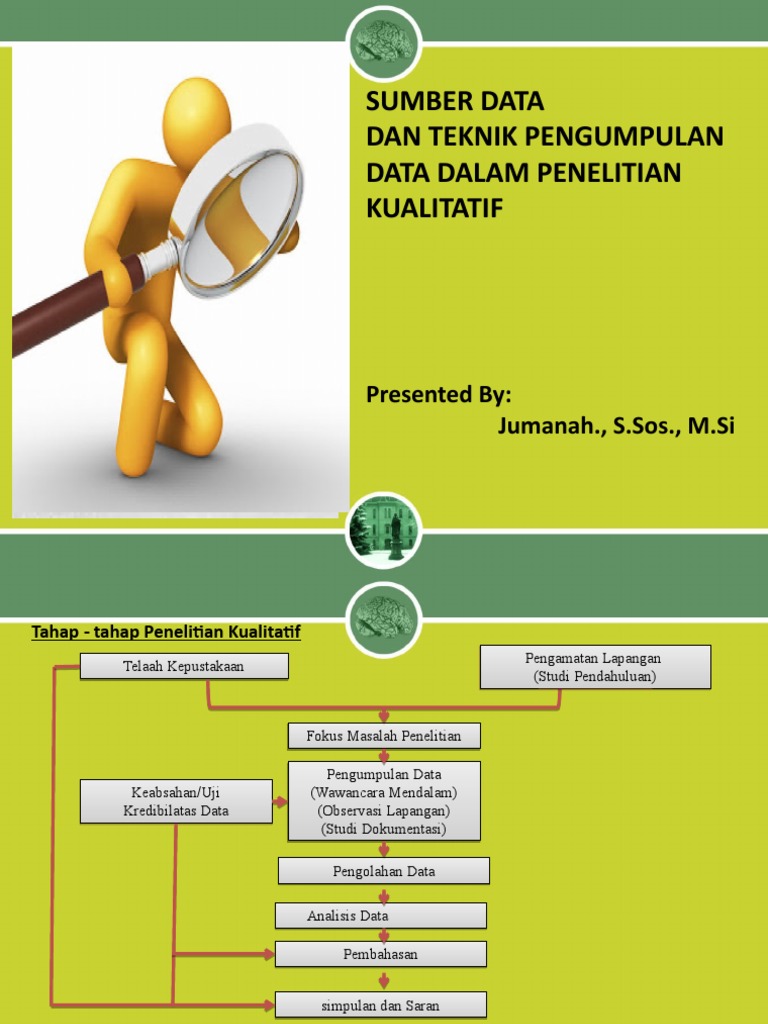 SUMBER DATA
DAN TEKNIK PENGUMPULAN DATA DALAM PENELITIAN KUALITATIF

Presented By:
Jumanah., S.Sos., M.Si

Tahap - tahap Penelitian Kualitatif

Telaah Kepustakaan

Pengamatan Lapangan
(Studi Pendahuluan)

Fokus Masalah Penelitian

Keabsahan/Uji Kredibilatas Data

Pengumpulan Data
(Wawancara Mendalam)
(Observasi Lapangan)
(Studi Dokumentasi)

Pengolahan Data

Analisis Data

Pembahasan

simpulan dan Saran